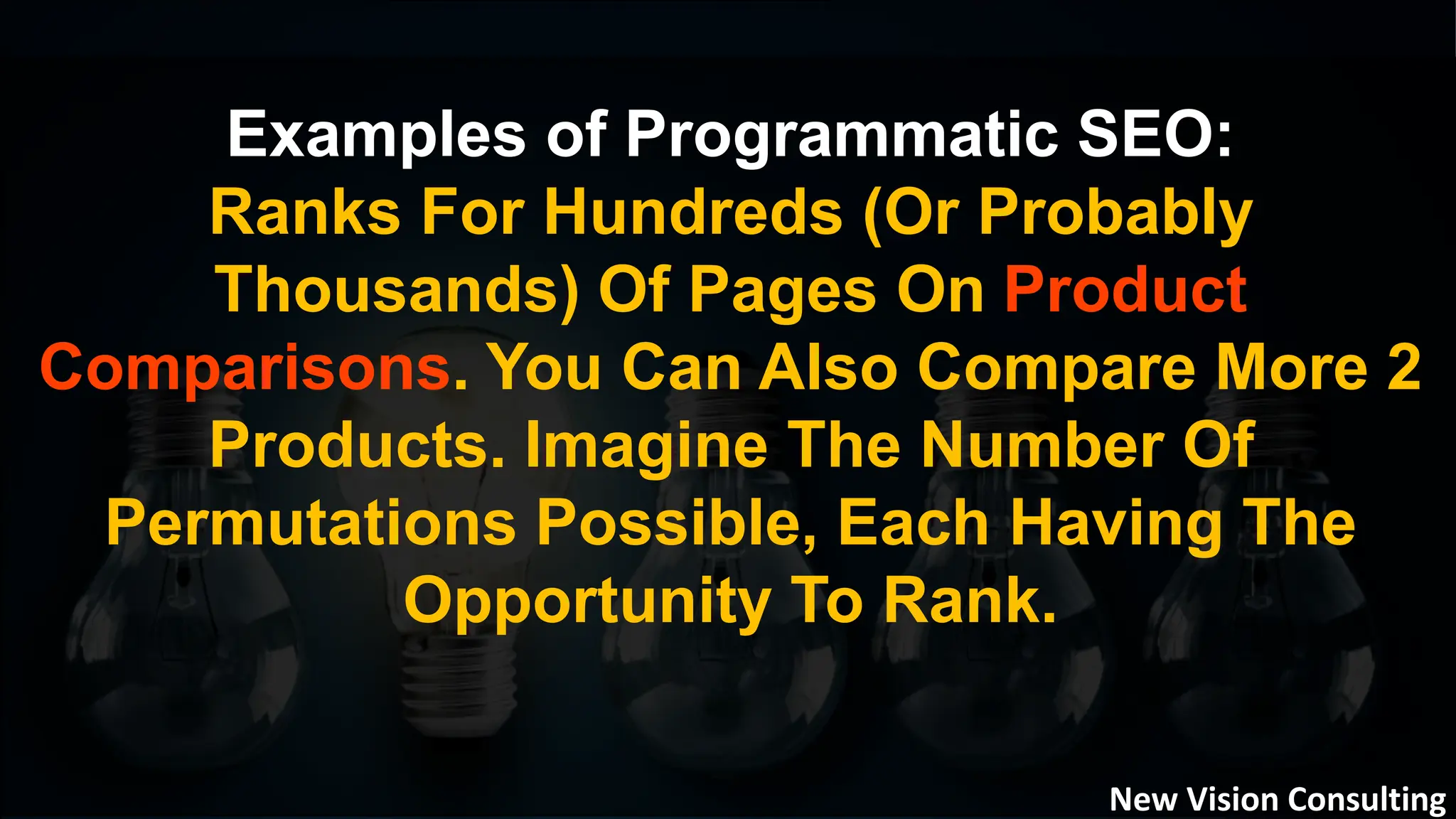 Examples of Programmatic SEO:
Ranks For Hundreds (Or Probably Thousands) Of Pages On Product Comparisons. You Can Also Compare More 2 Products. Imagine The Number Of Permutations Possible, Each Having The Opportunity To Rank.

New Vision Consulting